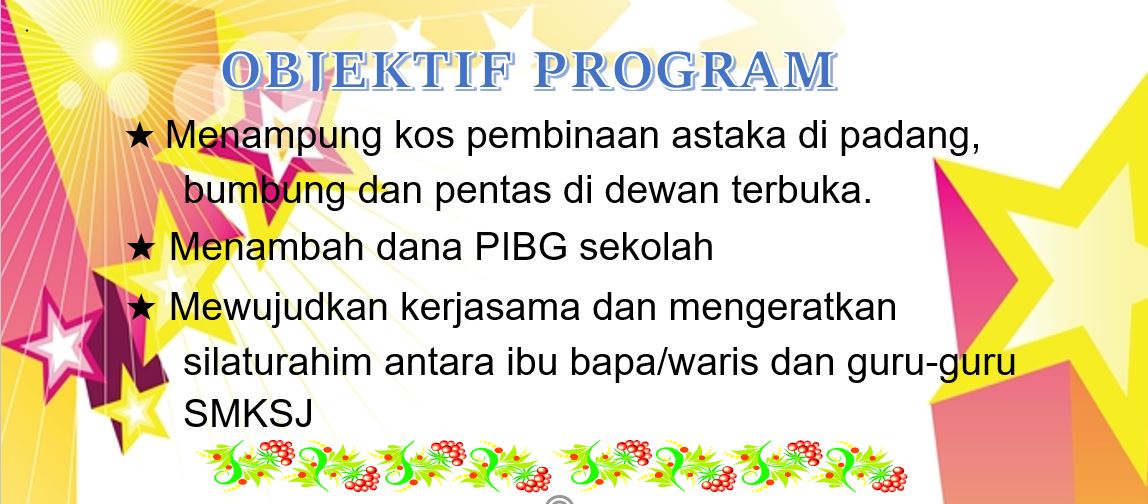 OBJEKTIF PROGRAM

★ Menampung kos pembinaan astaka di padang, bumbung dan pentas di dewan terbuka.

★ Menambah dana PIBG sekolah

★ Mewujudkan kerjasama dan mengeratkan silaturahim antara ibu bapa/waris dan guru-guru SMKSJ